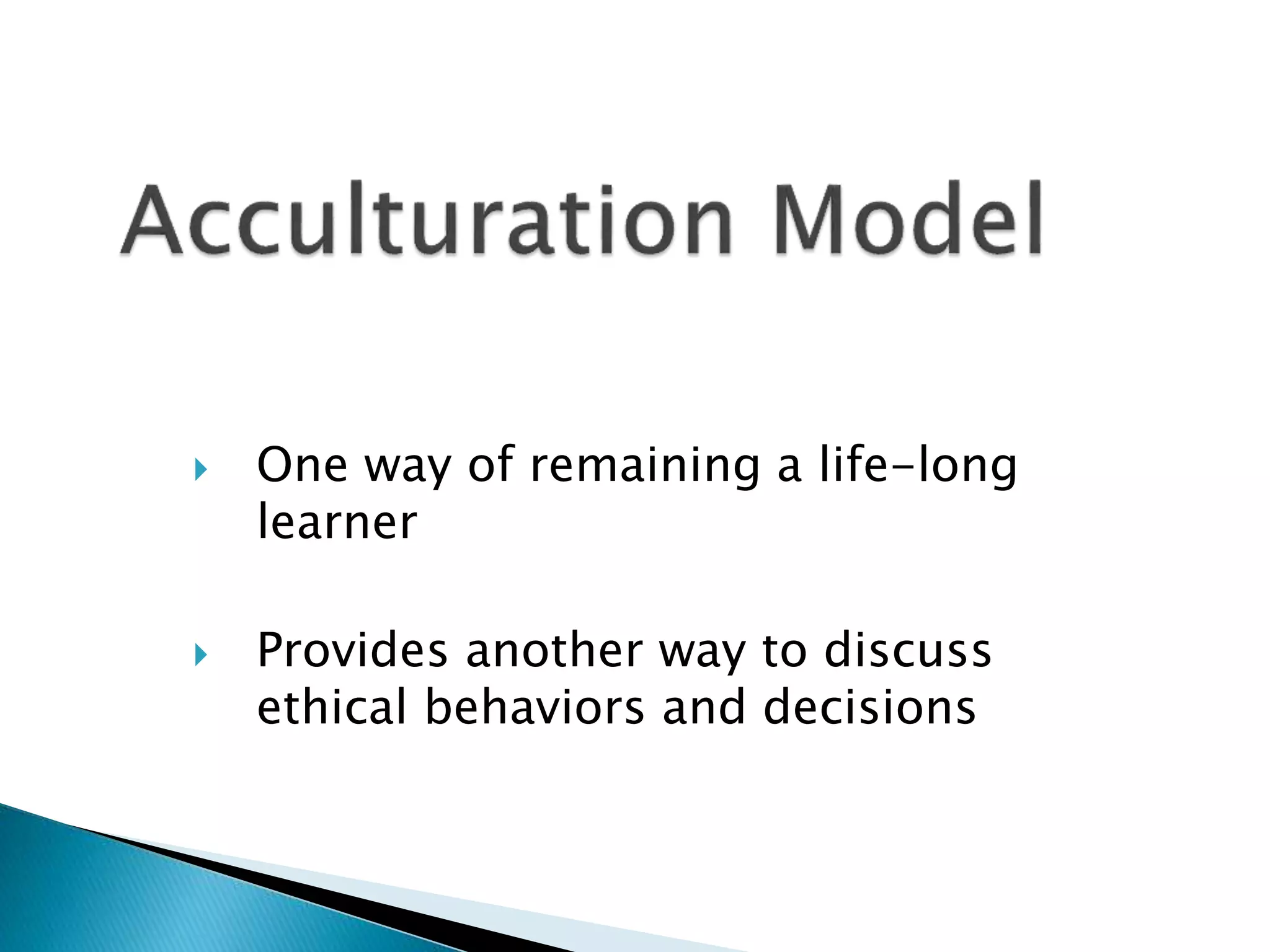 Acculturation Model

One way of remaining a life-long learner

Provides another way to discuss ethical behaviors and decisions